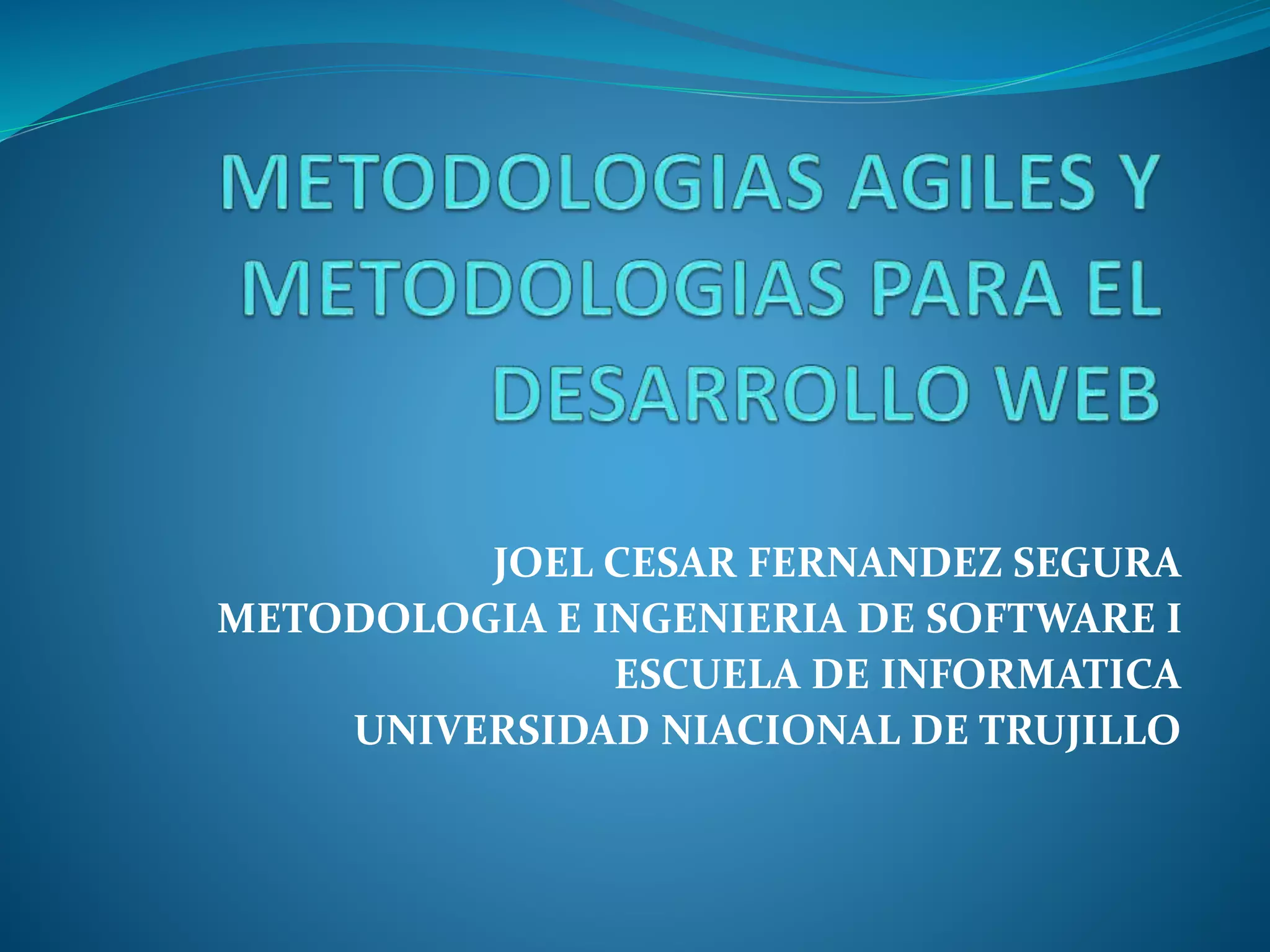 METODOLOGIAS AGILES Y METODOLOGIAS PARA EL DESARROLLO WEB

JOEL CESAR FERNANDEZ SEGURA
METODOLOGIA E INGENIERIA DE SOFTWARE I
ESCUELA DE INFORMATICA
UNIVERSIDAD NIACIONAL DE TRUJILLO